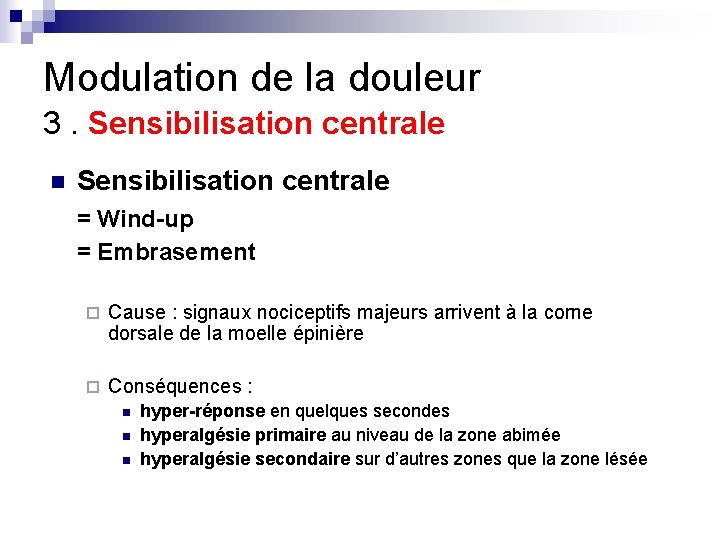 Modulation de la douleur
3 . Sensibilisation centrale

Sensibilisation centrale
= Wind-up
= Embrasement

Cause : signaux nociceptifs majeurs arrivent à la corne dorsale de la moelle épinière

Conséquences :
hyper-réponse en quelques secondes
hyperalgésie primaire au niveau de la zone abimée
hyperalgésie secondaire sur d'autres zones que la zone lésée